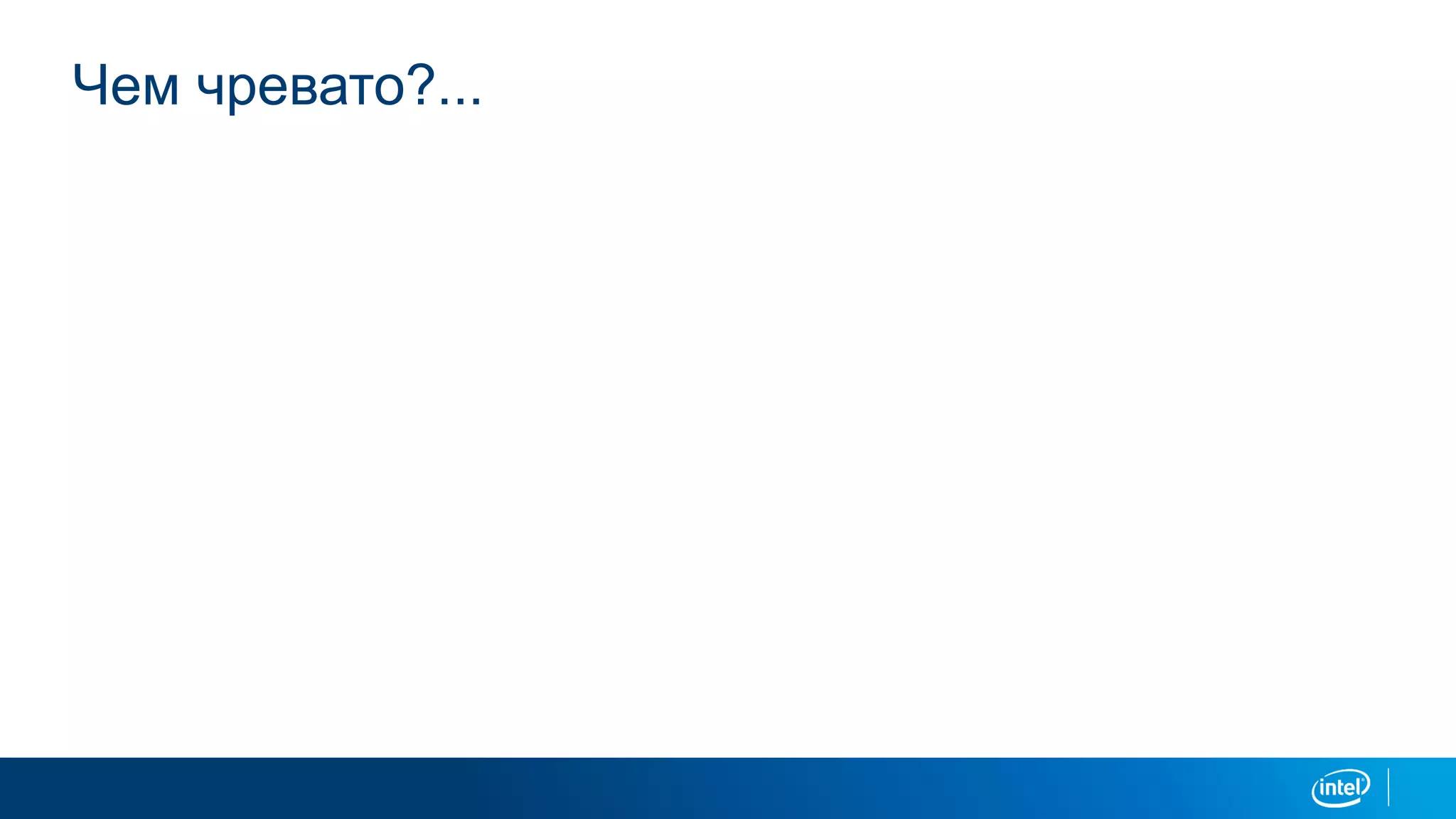 Чем чревато?...

intel